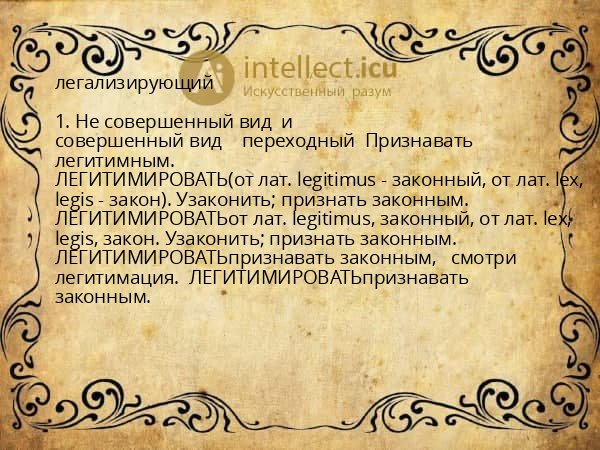 intellect.icu
Искусственный разум

легализирующий

1. Не совершенный вид и совершенный вид переходный Признавать легитимным.
ЛЕГИТИМИРОВАТЬ(от лат. legitimus - законный, от лат. lex, legis - закон). Узаконить; признать законным.
ЛЕГИТИМИРОВАТЬот лат. legitimus, законный, от лат. lex, legis, закон. Узаконить; признать законным.
ЛЕГИТИМИРОВАТЬпризнавать законным, смотри легитимация. ЛЕГИТИМИРОВАТЬпризнавать законным.